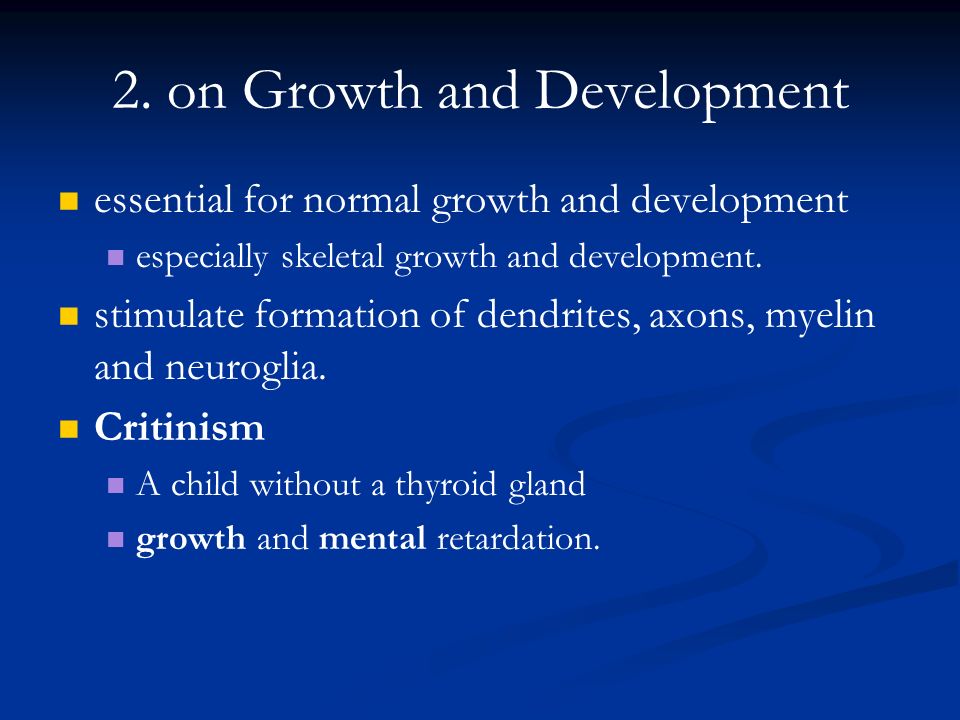 2. on Growth and Development

essential for normal growth and development

especially skeletal growth and development.

stimulate formation of dendrites, axons, myelin and neuroglia.

Critinism

A child without a thyroid gland

growth and mental retardation.